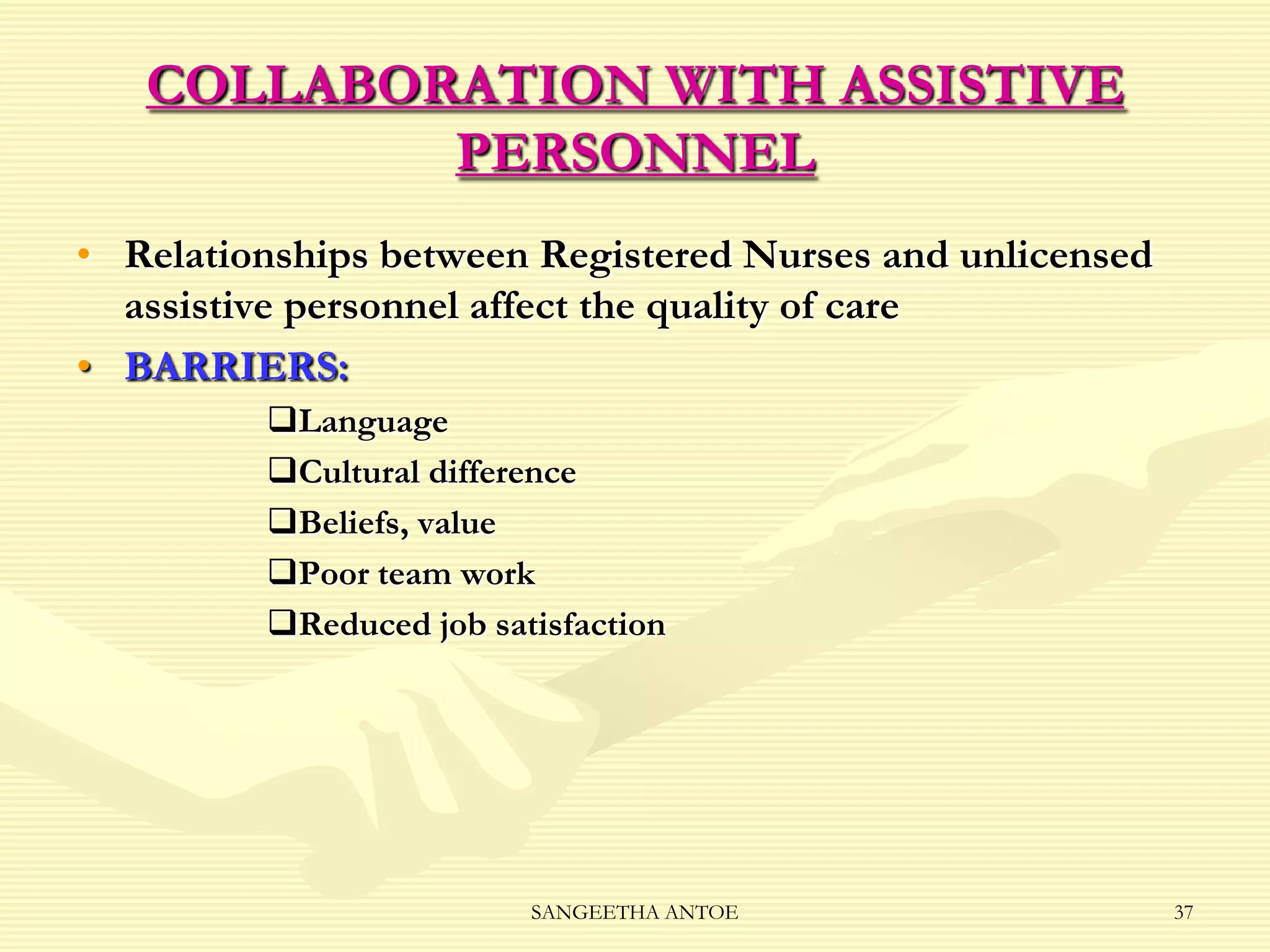 COLLABORATION WITH ASSISTIVE PERSONNEL

• Relationships between Registered Nurses and unlicensed assistive personnel affect the quality of care

• BARRIERS:

❑Language

❑Cultural difference

❑Beliefs, value

❑Poor team work

❑Reduced job satisfaction

SANGEETHA ANTOE

37